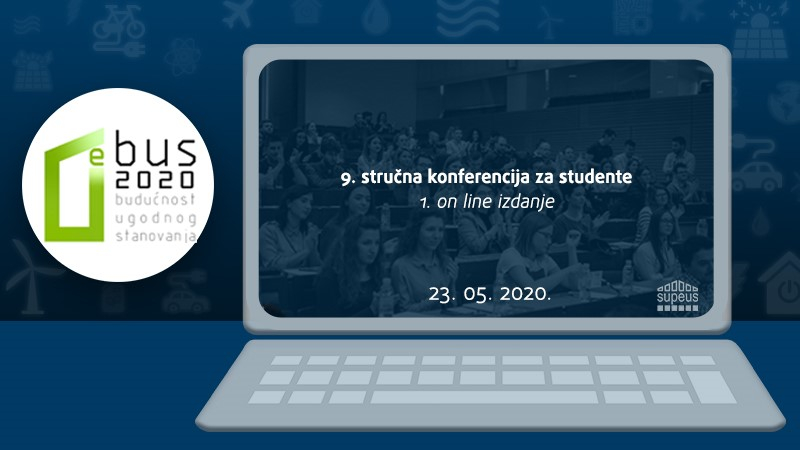 e bus 2020
budućnost ugodnog stanovanja

9. stručna konferencija za studente
1. on line izdanje

23. 05. 2020.

supeus